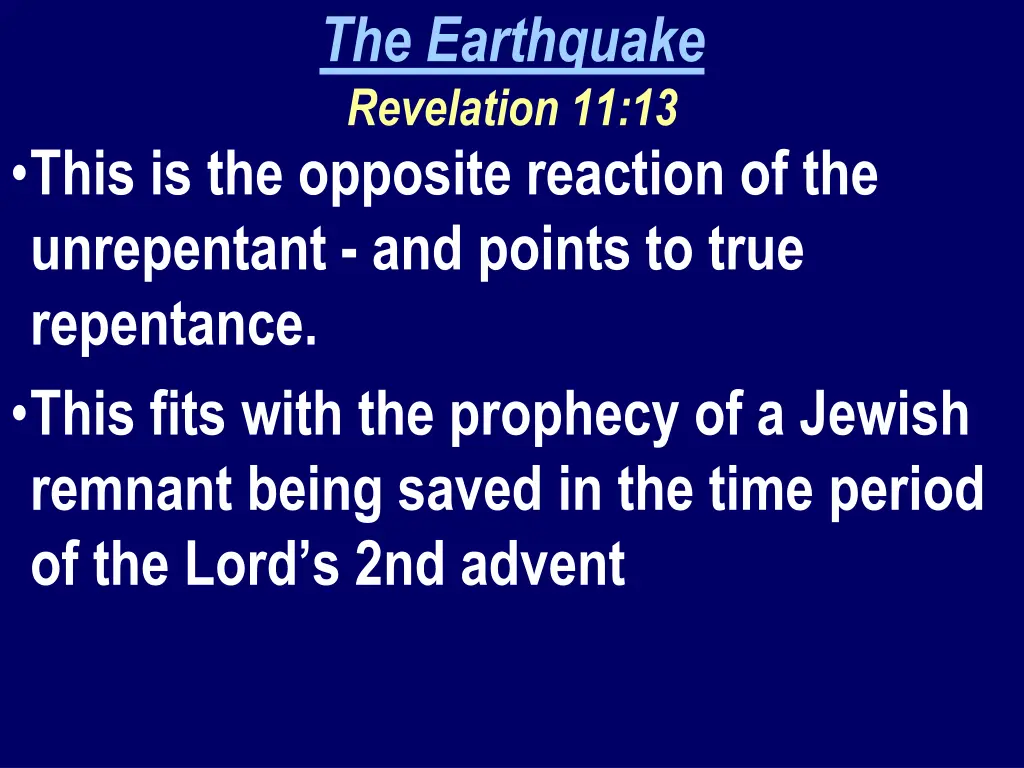 The Earthquake
Revelation 11:13

•This is the opposite reaction of the unrepentant - and points to true repentance.

•This fits with the prophecy of a Jewish remnant being saved in the time period of the Lord’s 2nd advent